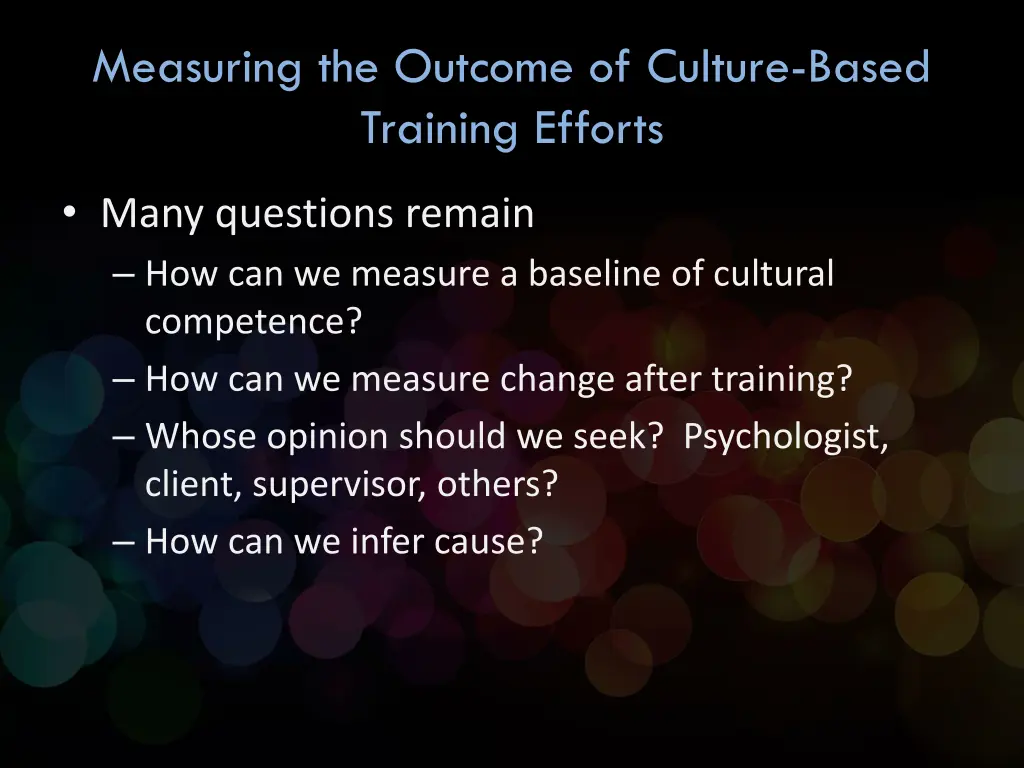 Measuring the Outcome of Culture-Based Training Efforts

• Many questions remain
– How can we measure a baseline of cultural competence?
– How can we measure change after training?
– Whose opinion should we seek? Psychologist, client, supervisor, others?
– How can we infer cause?